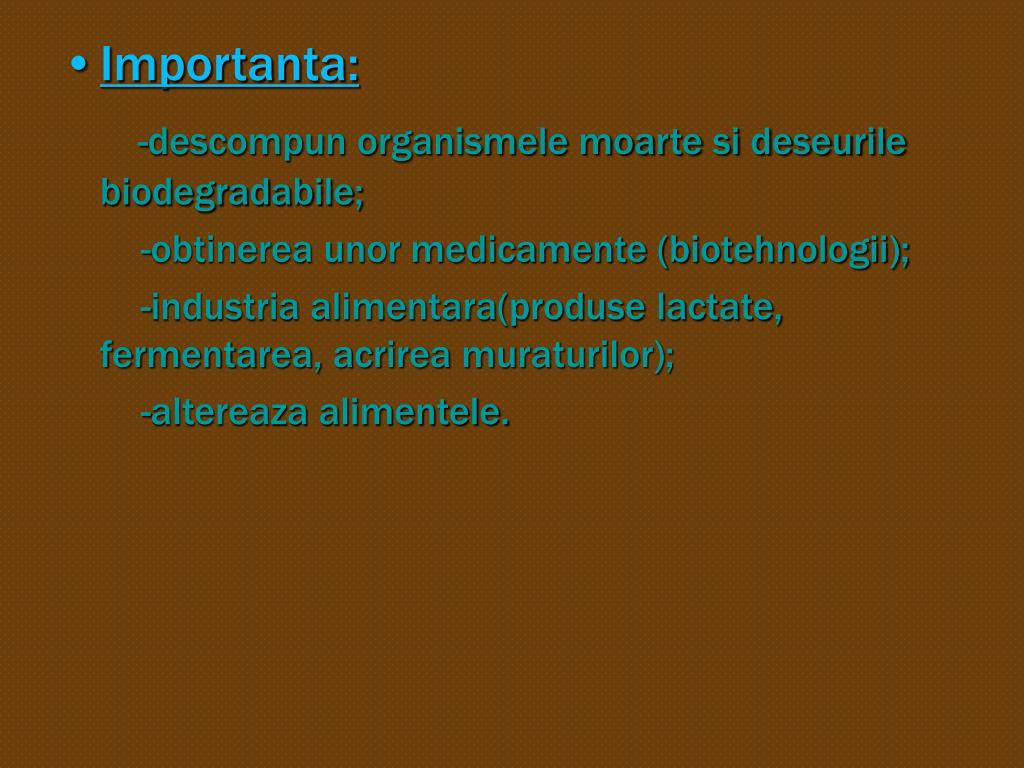 • Importanta:

-descompun organismele moarte si deseurile biodegradabile;

-obtinerea unor medicamente (biotehnologii);

-industria alimentara(produse lactate, fermentarea, acrirea muraturilor);

-altereaza alimentele.